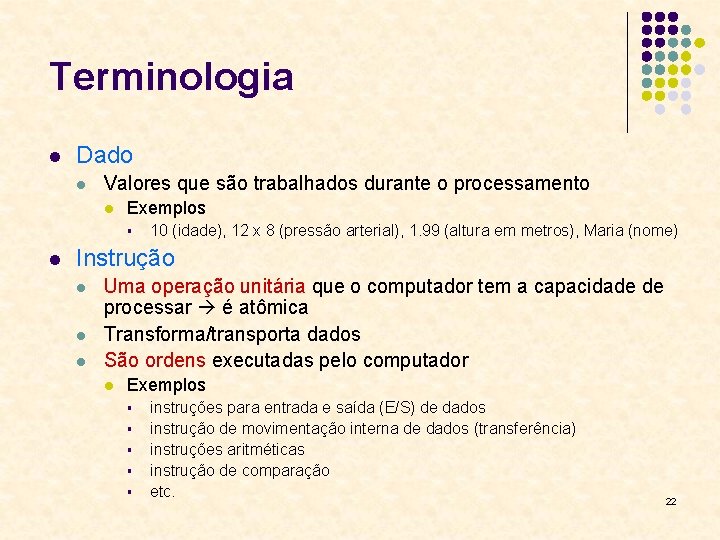 Terminologia

- Dado
  - Valores que são trabalhados durante o processamento
    - Exemplos
      - 10 (idade), 12 x 8 (pressão arterial), 1.99 (altura em metros), Maria (nome)
- Instrução
  - Uma operação unitária que o computador tem a capacidade de processar → é atômica
  - Transforma/transporta dados
  - São ordens executadas pelo computador
    - Exemplos
      - instruções para entrada e saída (E/S) de dados
      - instrução de movimentação interna de dados (transferência)
      - instruções aritméticas
      - instrução de comparação
      - etc.

22